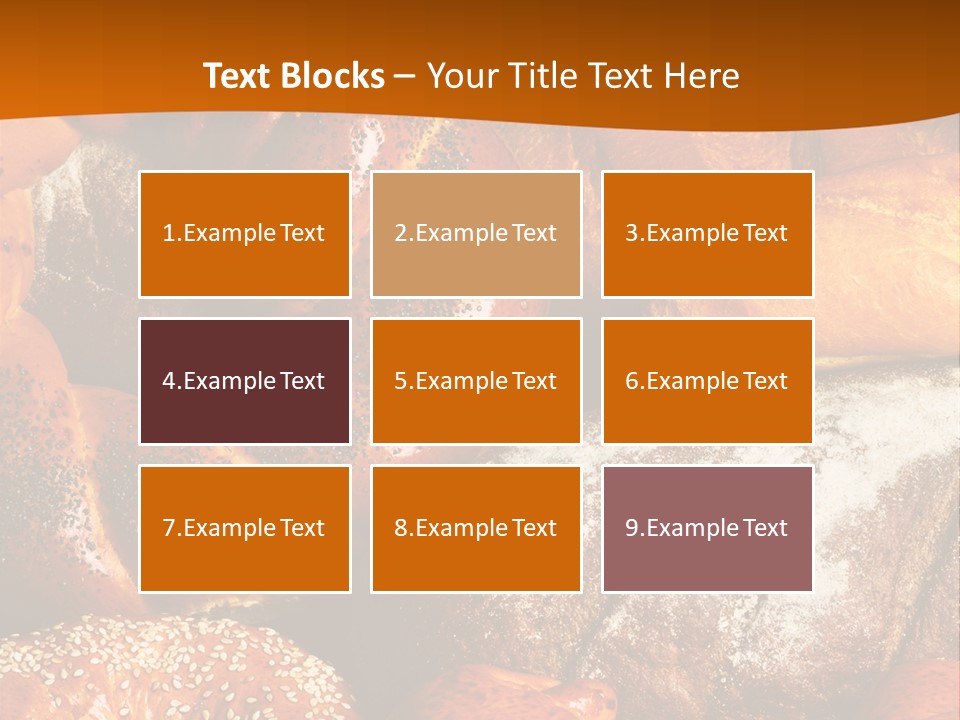 Text Blocks – Your Title Text Here

1.Example Text

2.Example Text

3.Example Text

4.Example Text

5.Example Text

6.Example Text

7.Example Text

8.Example Text

9.Example Text